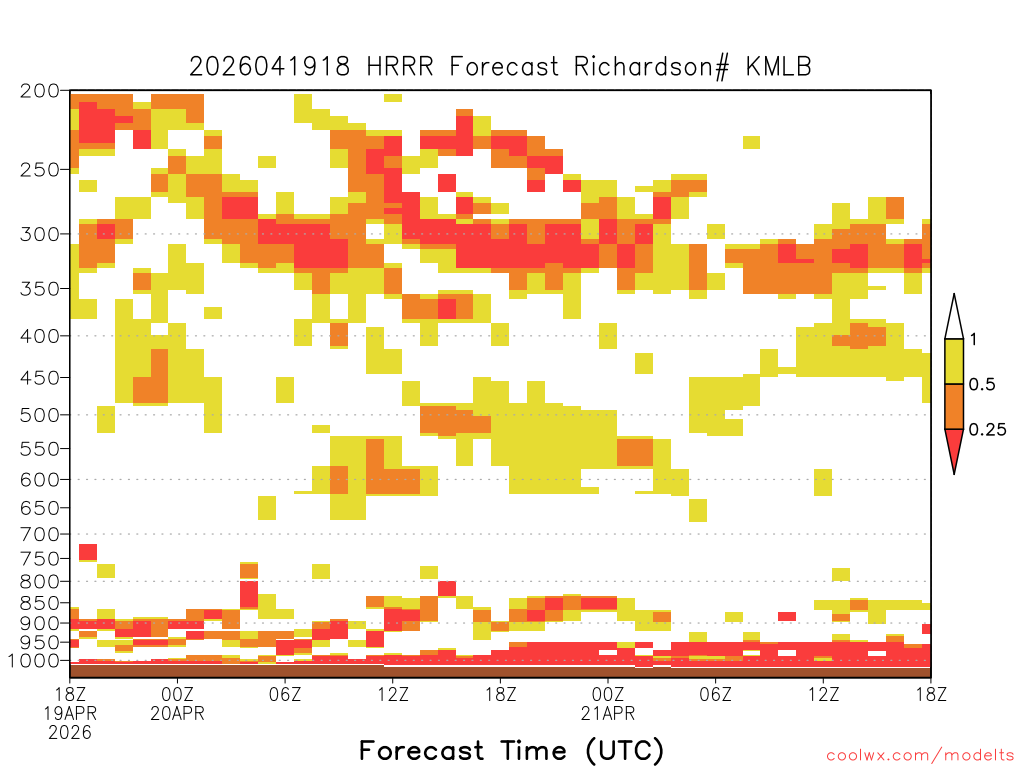 2026041918 HRRR Forecast Richardson# KMLB

200
250
300
350
400
450
500
550
600
650
700
750
800
850
900
950
1000

1
0.5
0.25

18Z 19APR 2026
00Z 20APR
06Z
12Z
18Z
00Z 21APR
06Z
12Z
18Z

Forecast Time (UTC)

coolwx.com/modelts